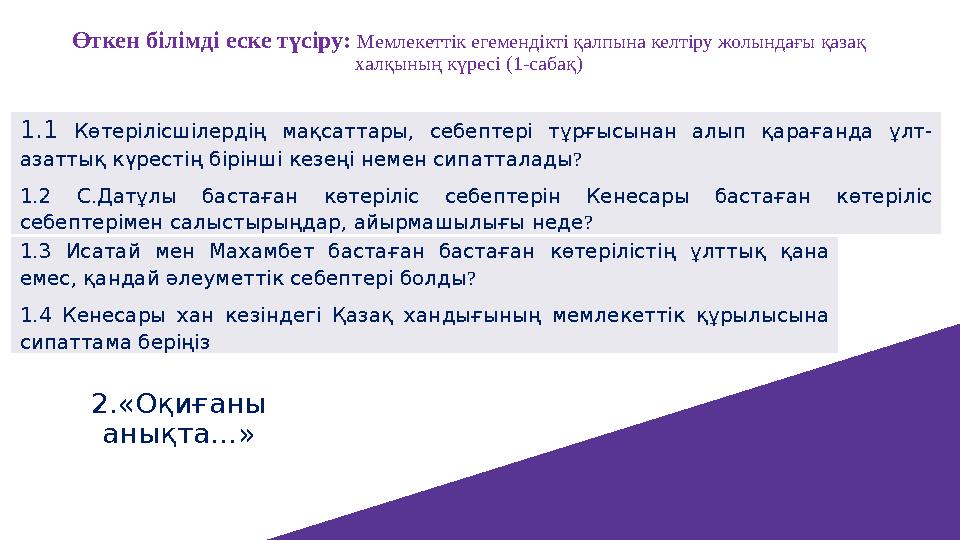 Өткен білімді еске түсіру: Мемлекеттік егемендікті қалпына келтіру жолындағы қазақ халқының күресі (1-сабақ)

1.1 Көтерілісшілердің мақсаттары, себептері тұрғысынан алып қарағанда ұлт-азаттық күрестің бірінші кезеңі немен сипатталады?

1.2 С.Датұлы бастаған көтеріліс себептерін Кенесары бастаған көтеріліс себептерімен салыстырыңдар, айырмашылығы неде?

1.3 Исатай мен Махамбет бастаған бастаған көтерілістің ұлттық қана емес, қандай әлеуметтік себептері болды?

1.4 Кенесары хан кезіндегі Қазақ хандығының мемлекеттік құрылысына сипаттама беріңіз

2.«Оқиғаны анықта...»